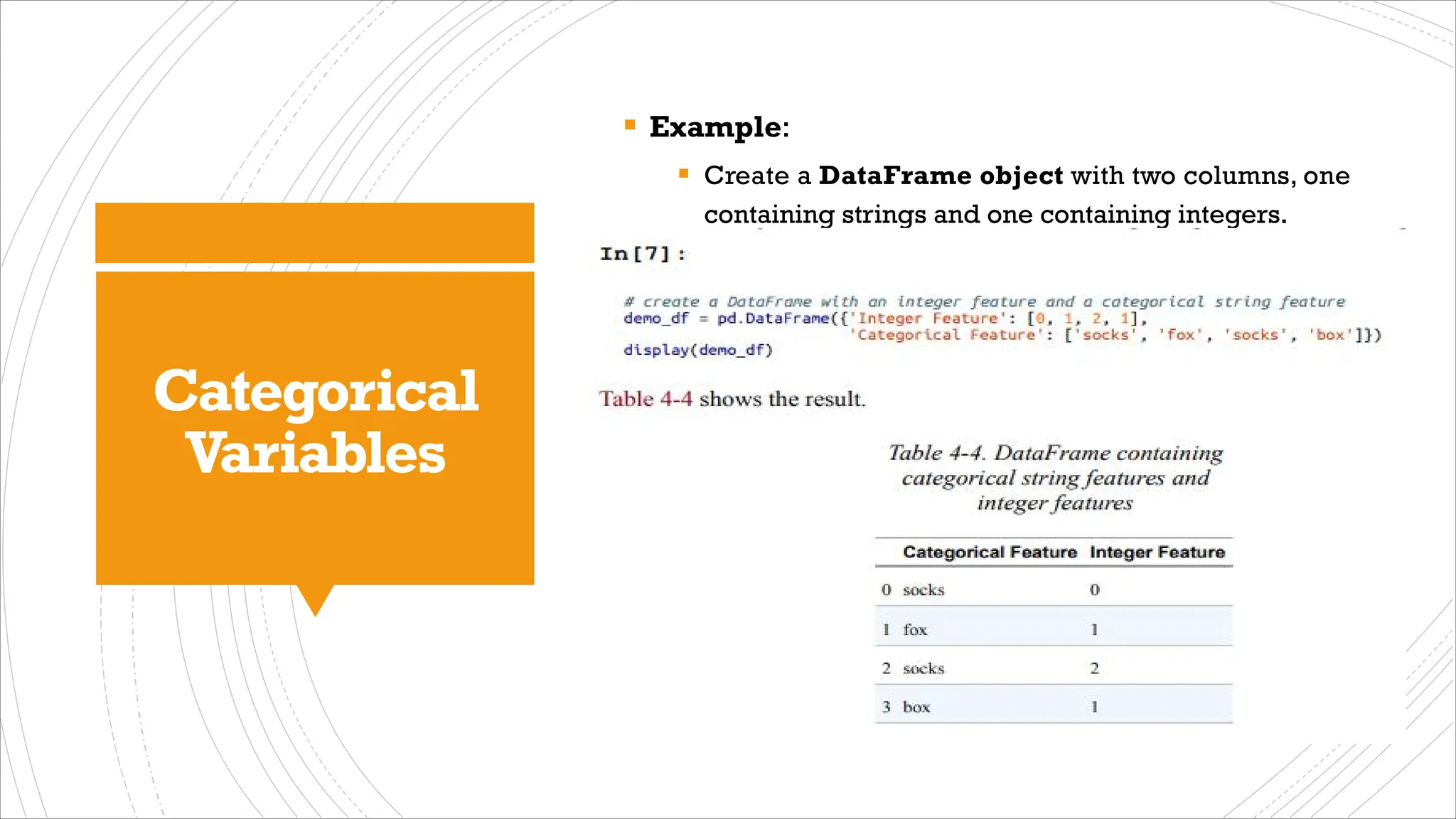 Categorical Variables

Example:

Create a DataFrame object with two columns, one containing strings and one containing integers.

In[7]:

# create a DataFrame with an integer feature and a categorical string feature
demo_df = pd.DataFrame({'Integer Feature': [0, 1, 2, 1],
                        'Categorical Feature': ['socks', 'fox', 'socks', 'box']})
display(demo_df)

Table 4-4 shows the result.

Table 4-4. DataFrame containing categorical string features and integer features

| | Categorical Feature | Integer Feature |
|---|---|---|
| 0 | socks | 0 |
| 1 | fox | 1 |
| 2 | socks | 2 |
| 3 | box | 1 |